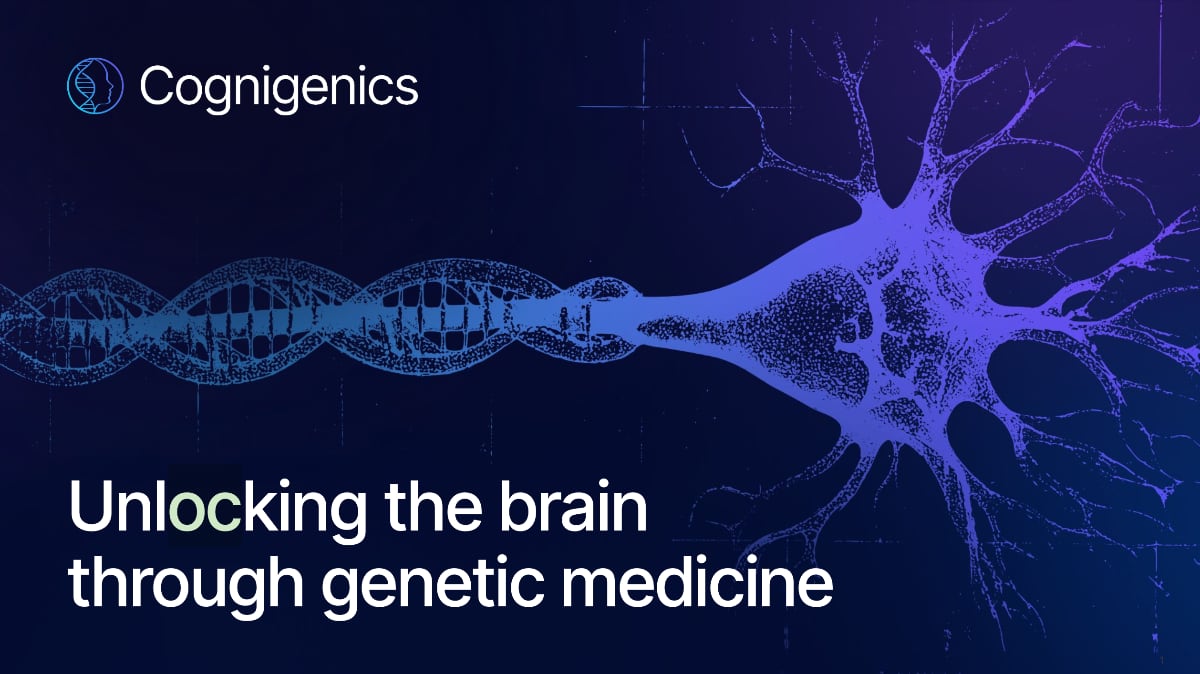 Cognigenics

Unlocking the brain through genetic medicine